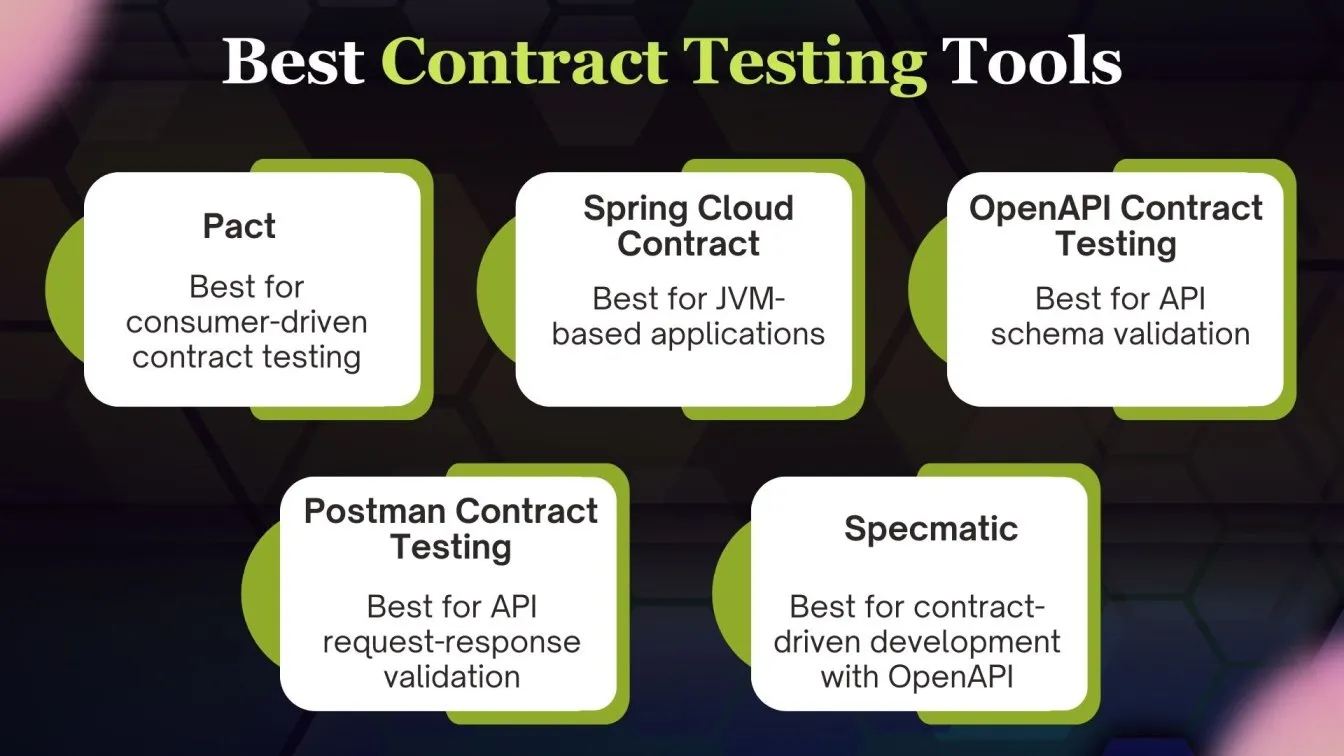 Best Contract Testing Tools

Pact

Best for consumer-driven contract testing

Spring Cloud Contract

Best for JVM-based applications

OpenAPI Contract Testing

Best for API schema validation

Postman Contract Testing

Best for API request-response validation

Specmatic

Best for contract-driven development with OpenAPI